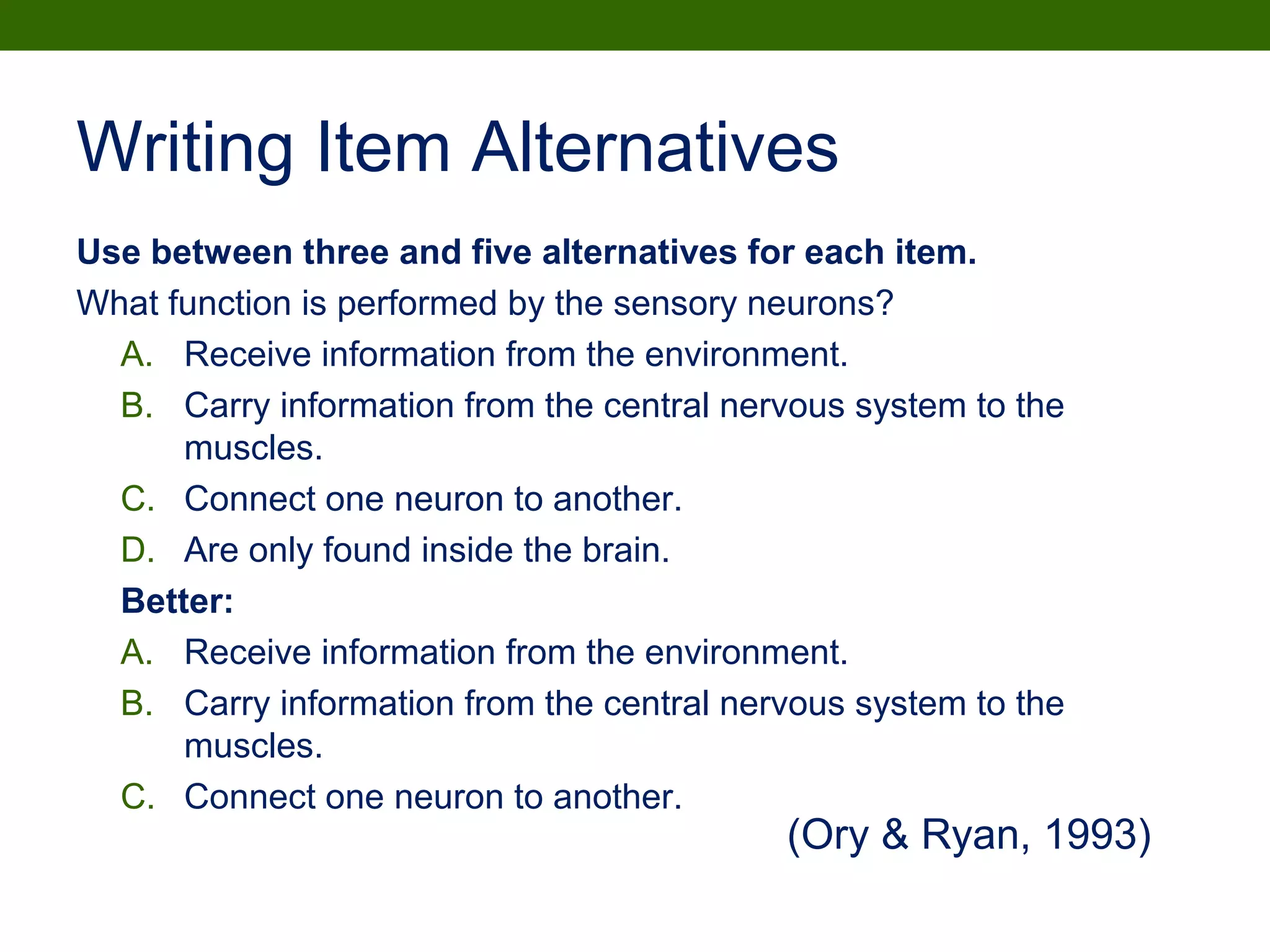 Writing Item Alternatives

Use between three and five alternatives for each item.

What function is performed by the sensory neurons?

A. Receive information from the environment.
B. Carry information from the central nervous system to the muscles.
C. Connect one neuron to another.
D. Are only found inside the brain.

Better:

A. Receive information from the environment.
B. Carry information from the central nervous system to the muscles.
C. Connect one neuron to another.

(Ory & Ryan, 1993)